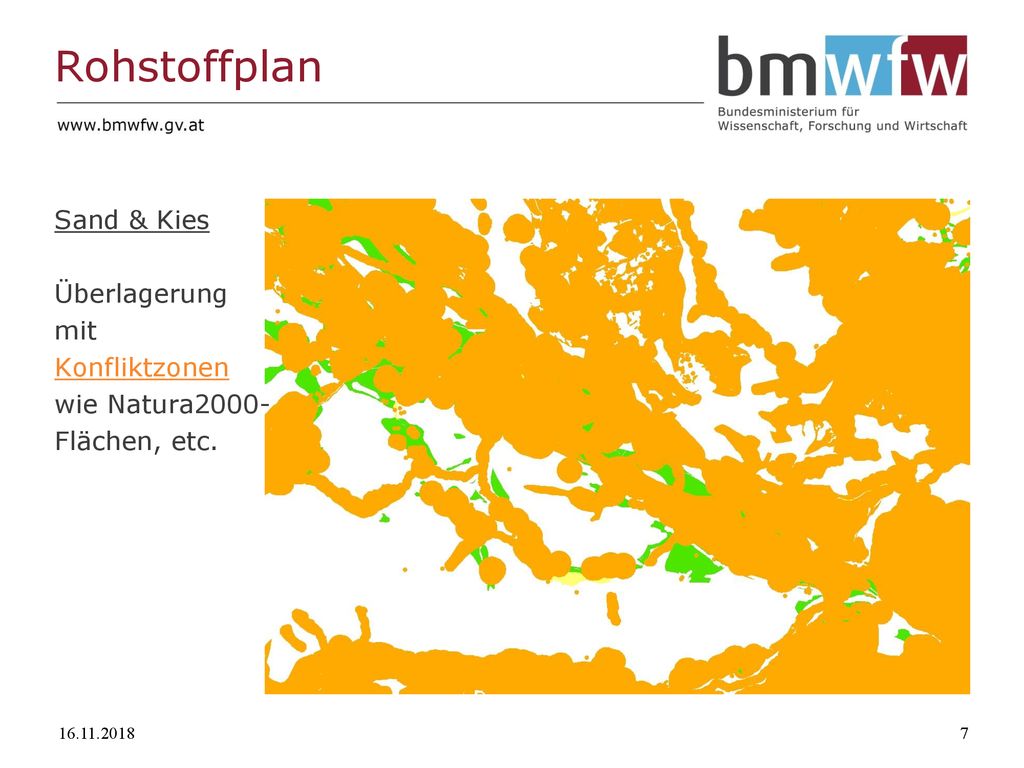 Rohstoffplan

www.bmwfw.gv.at

bmwfw
Bundesministerium für Wissenschaft, Forschung und Wirtschaft

Sand & Kies

Überlagerung mit Konfliktzonen wie Natura2000-Flächen, etc.

16.11.2018

7